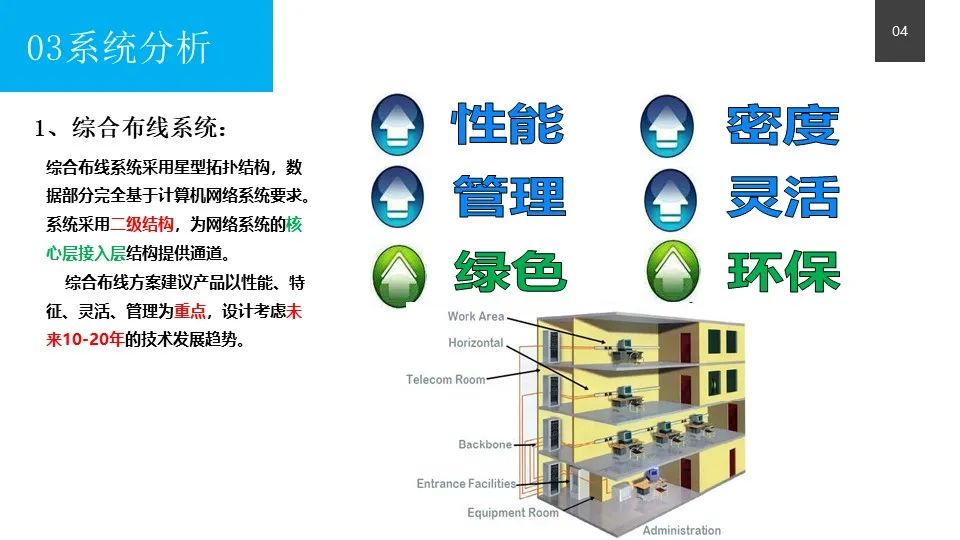 03系统分析

04

1、综合布线系统：

综合布线系统采用星型拓扑结构，数据部分完全基于计算机网络系统要求。系统采用二级结构，为网络系统的核心层接入层结构提供通道。

综合布线方案建议产品以性能、特征、灵活、管理为重点，设计考虑未来10-20年的技术发展趋势。

性能

密度

管理

灵活

绿色

环保

Work Area

Horizontal

Telecom Room

Backbone

Entrance Facilities

Equipment Room

Administration